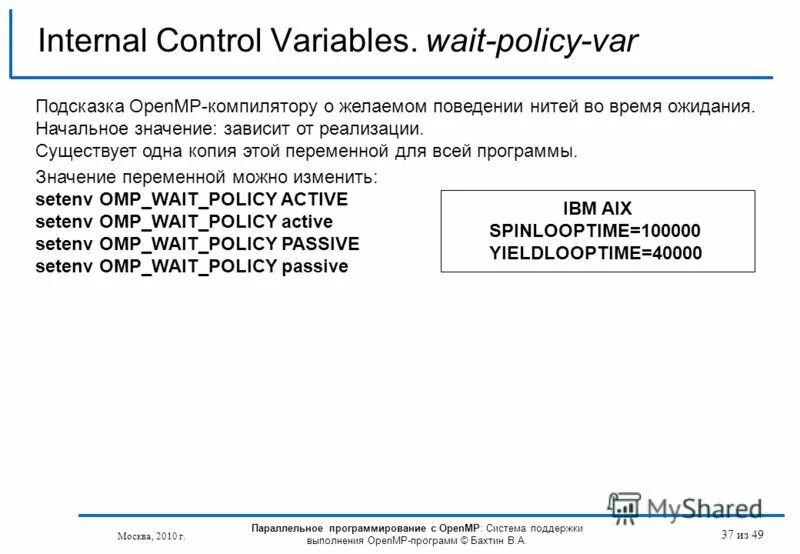 Internal Control Variables. wait-policy-var

Подсказка OpenMP-компилятору о желаемом поведении нитей во время ожидания.
Начальное значение: зависит от реализации.
Существует одна копия этой переменной для всей программы.

Значение переменной можно изменить:
setenv OMP_WAIT_POLICY ACTIVE
setenv OMP_WAIT_POLICY active
setenv OMP_WAIT_POLICY PASSIVE
setenv OMP_WAIT_POLICY passive

IBM AIX
SPINLOOPTIME=100000
YIELDLOOPTIME=40000

MyShared

Москва, 2010 г.

Параллельное программирование с OpenMP: Система поддержки выполнения OpenMP-программ © Бахтин В.А.

37 из 49